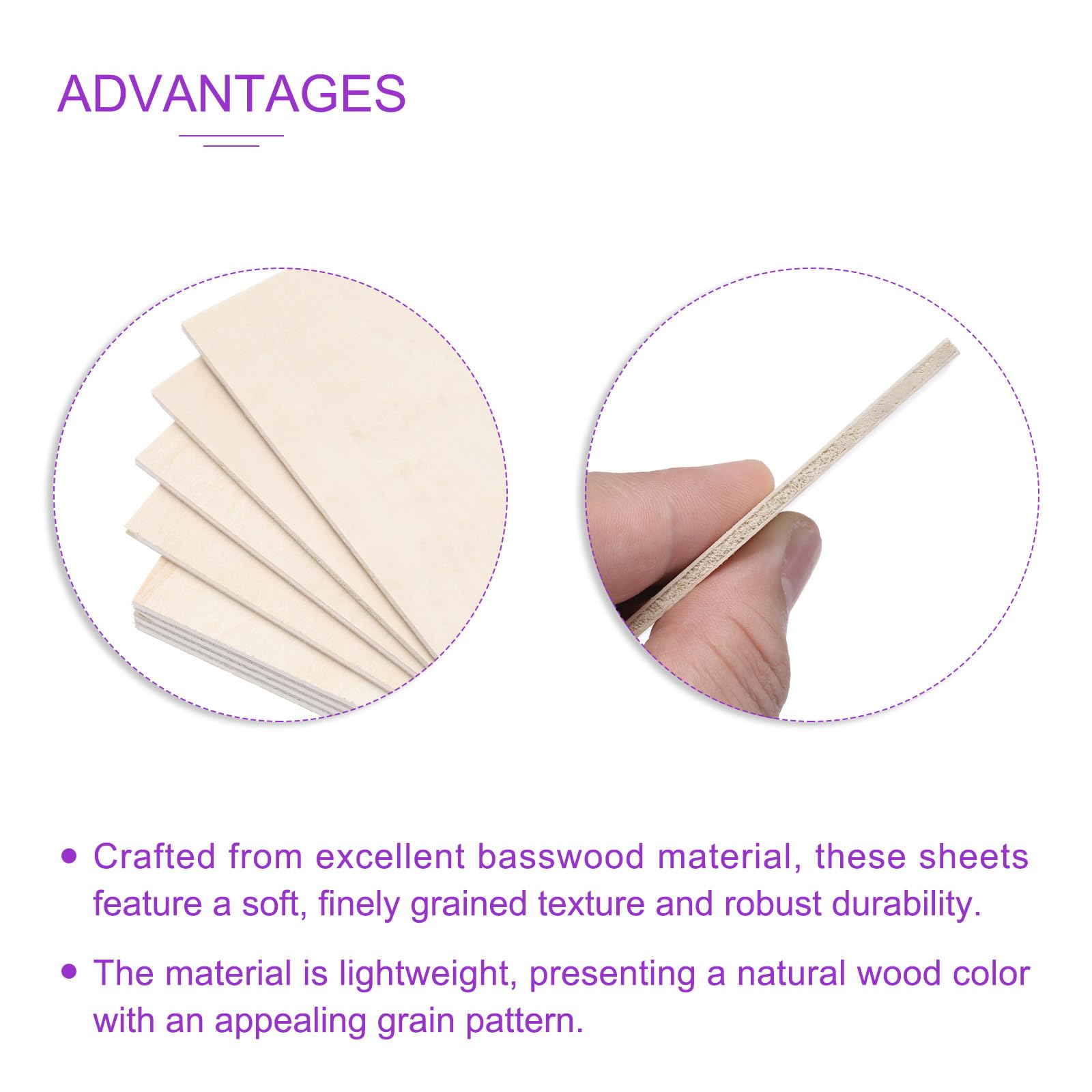 ADVANTAGES

• Crafted from excellent basswood material, these sheets feature a soft, finely grained texture and robust durability.

• The material is lightweight, presenting a natural wood color with an appealing grain pattern.